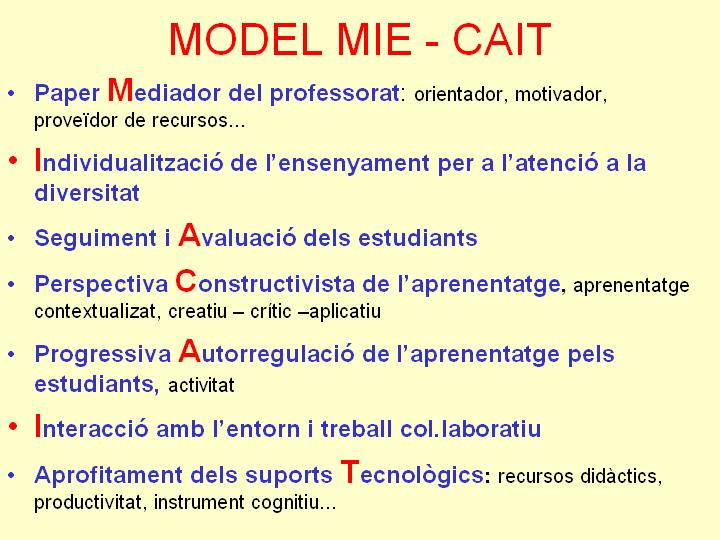 MODEL MIE - CAIT

• Paper Mediador del professorat: orientador, motivador, proveïdor de recursos...

• Individualització de l'ensenyament per a l'atenció a la diversitat

• Seguiment i Avaluació dels estudiants

• Perspectiva Constructivista de l'aprenentatge, aprenentatge contextualizat, creatiu – crític –aplicatiu

• Progressiva Autorregulació de l'aprenentatge pels estudiants, activitat

• Interacció amb l'entorn i treball col.laboratiu

• Aprofitament dels suports Tecnològics: recursos didàctics, productivitat, instrument cognitiu...